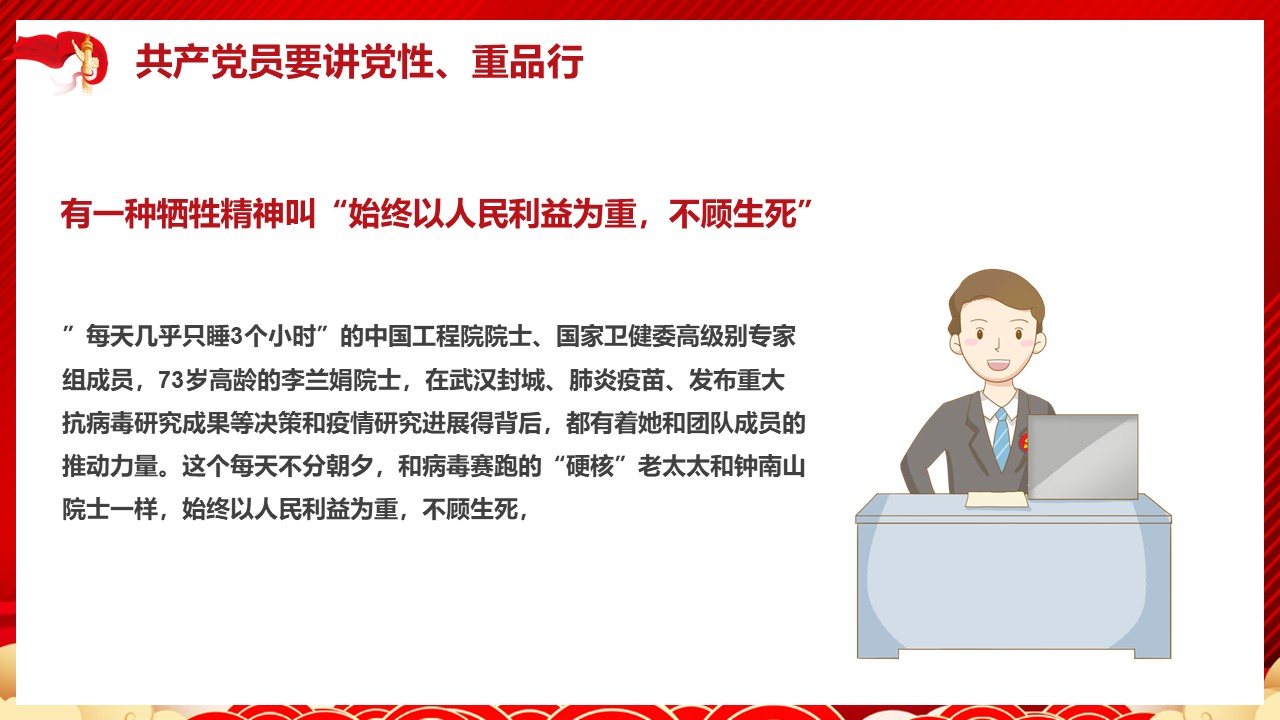 共产党员要讲党性、重品行

有一种牺牲精神叫“始终以人民利益为重，不顾生死”

”每天几乎只睡3个小时”的中国工程院院士、国家卫健委高级别专家组成员，73岁高龄的李兰娟院士，在武汉封城、肺炎疫苗、发布重大抗病毒研究成果等决策和疫情研究进展得背后，都有着她和团队成员的推动力量。这个每天不分朝夕，和病毒赛跑的“硬核”老太太和钟南山院士一样，始终以人民利益为重，不顾生死，